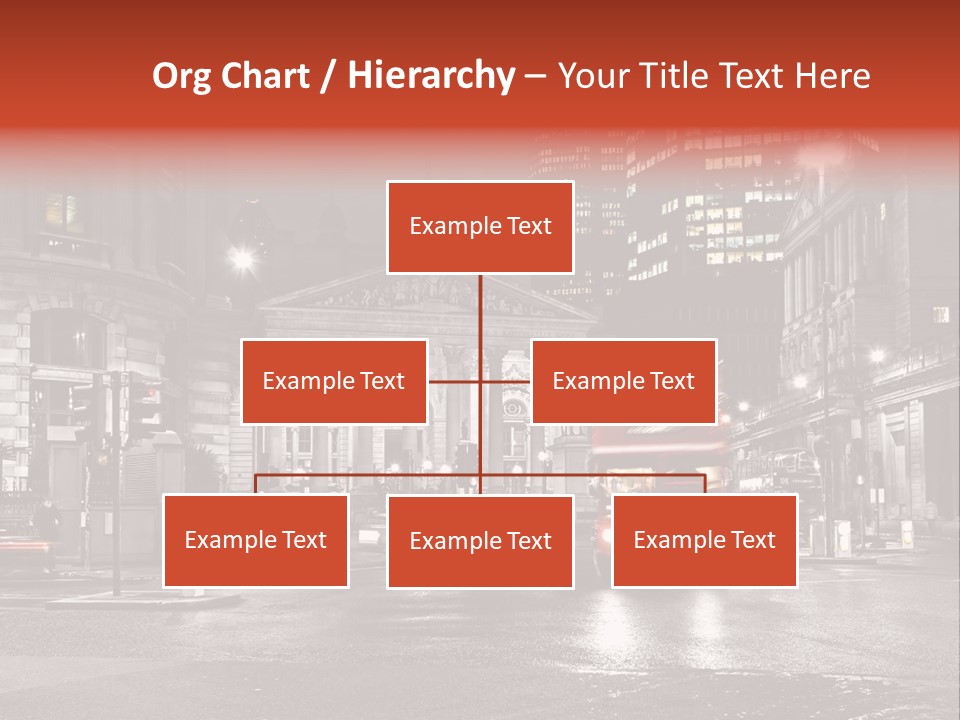 Org Chart / Hierarchy – Your Title Text Here

Example Text

Example Text

Example Text

Example Text

Example Text

Example Text